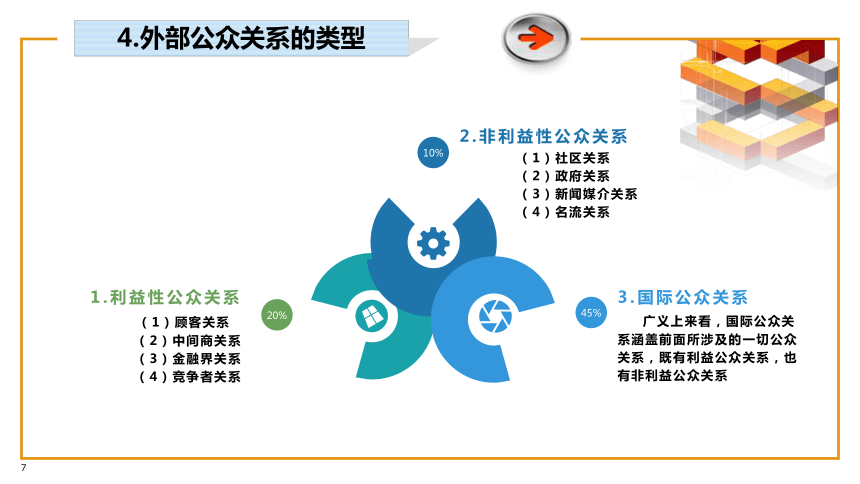 4.外部公众关系的类型

2.非利益性公众关系
10%
（1）社区关系
（2）政府关系
（3）新闻媒介关系
（4）名流关系

1.利益性公众关系
20%
（1）顾客关系
（2）中间商关系
（3）金融界关系
（4）竞争者关系

3.国际公众关系
45%
广义上来看，国际公众关系涵盖前面所涉及的一切公众关系，既有利益公众关系，也有非利益公众关系

7